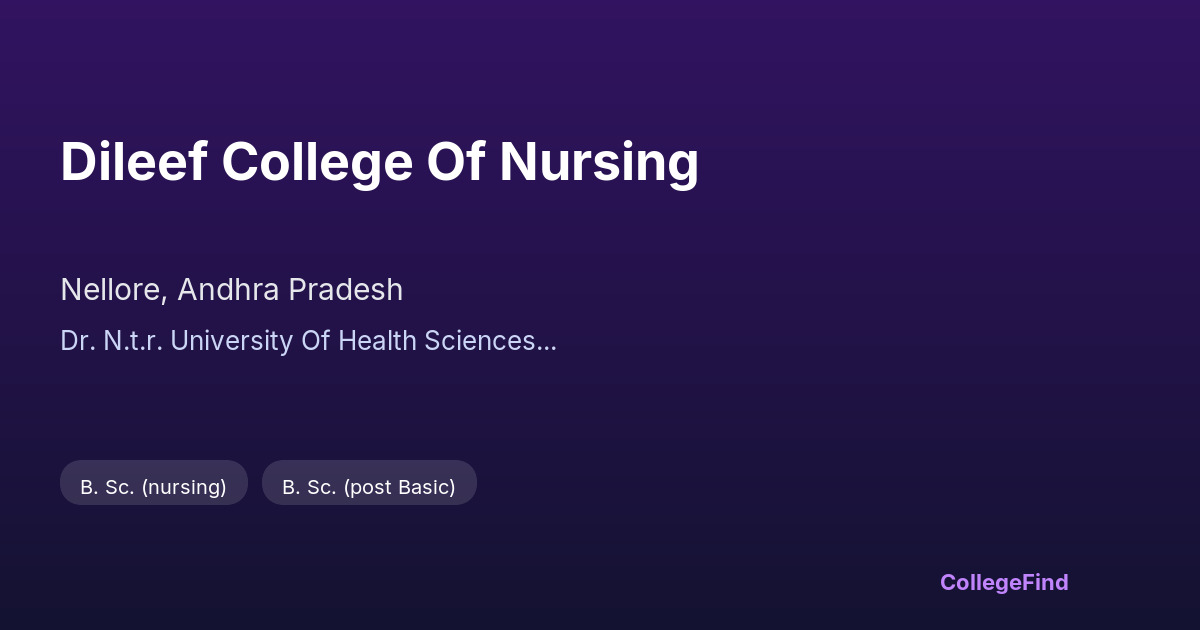 Dileef College Of Nursing

Nellore, Andhra Pradesh

Dr. N.t.r. University Of Health Sciences...

B. Sc. (nursing)

B. Sc. (post Basic)

CollegeFind